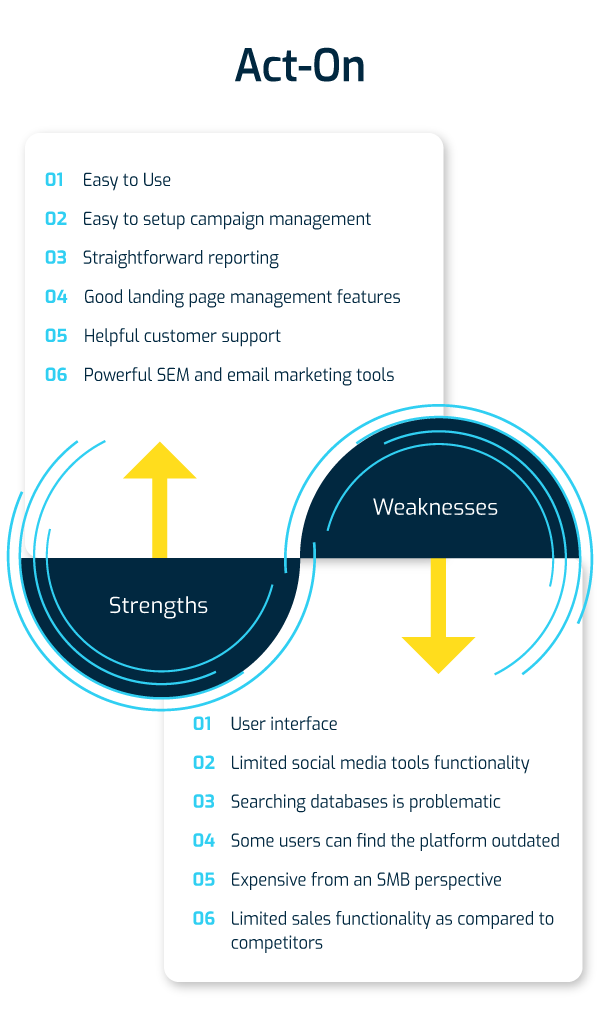 Act-On

01 Easy to Use
02 Easy to setup campaign management
03 Straightforward reporting
04 Good landing page management features
05 Helpful customer support
06 Powerful SEM and email marketing tools

Weaknesses

Strengths

01 User interface
02 Limited social media tools functionality
03 Searching databases is problematic
04 Some users can find the platform outdated
05 Expensive from an SMB perspective
06 Limited sales functionality as compared to competitors